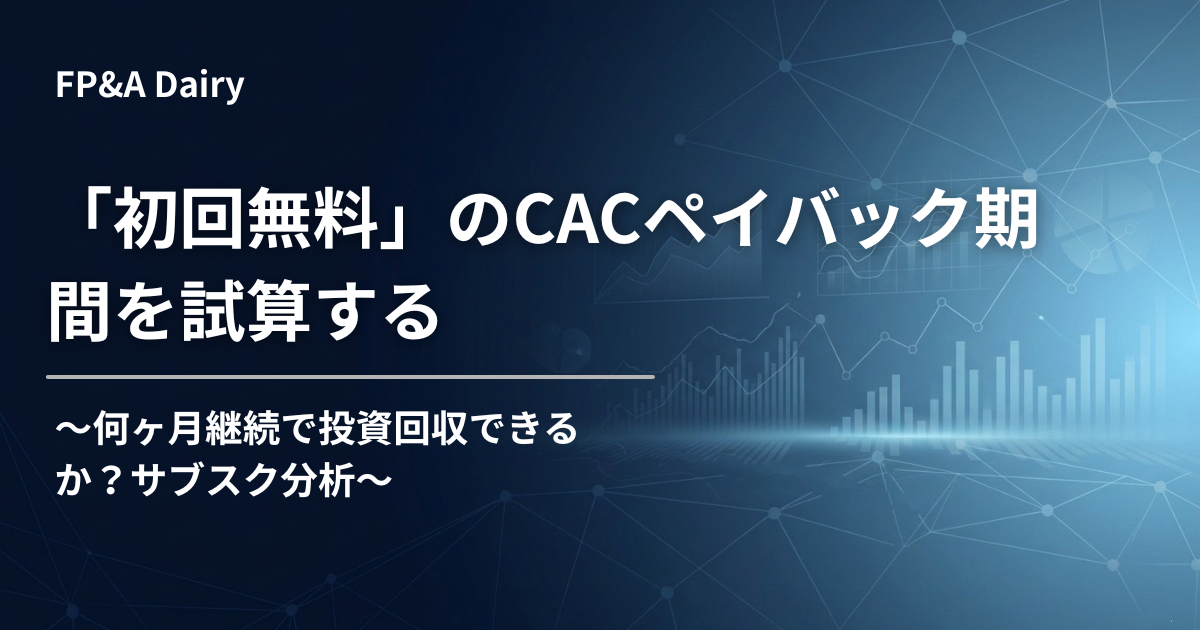 FP&A Dairy

「初回無料」のCACペイバック期間を試算する

〜何ヶ月継続で投資回収できるか？サブスク分析〜